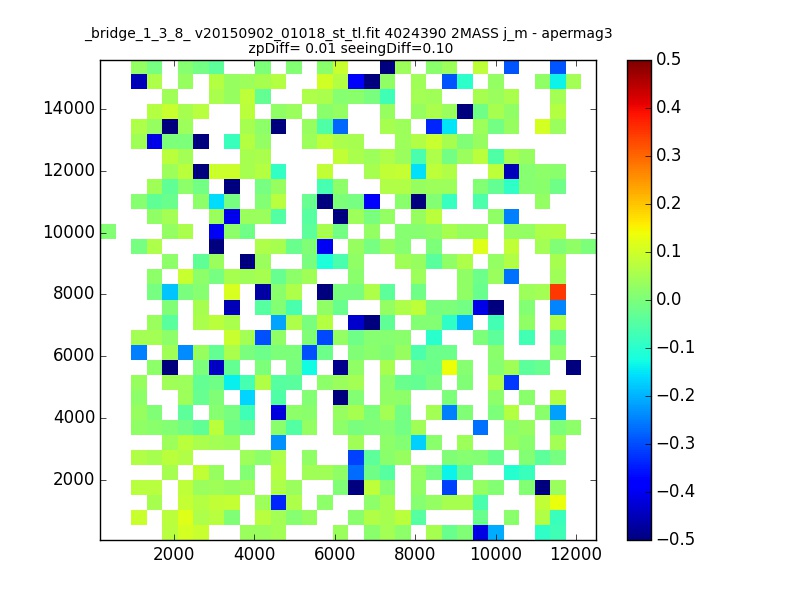 _bridge_1_3_8_ v20150902_01018_st_tl.fit 4024390 2MASS j_m - apermag3
zpDiff= 0.01 seeingDiff=0.10

14000
12000
10000
8000
6000
4000
2000

2000 4000 6000 8000 10000 12000

0.5
0.4
0.3
0.2
0.1
0.0
−0.1
−0.2
−0.3
−0.4
−0.5